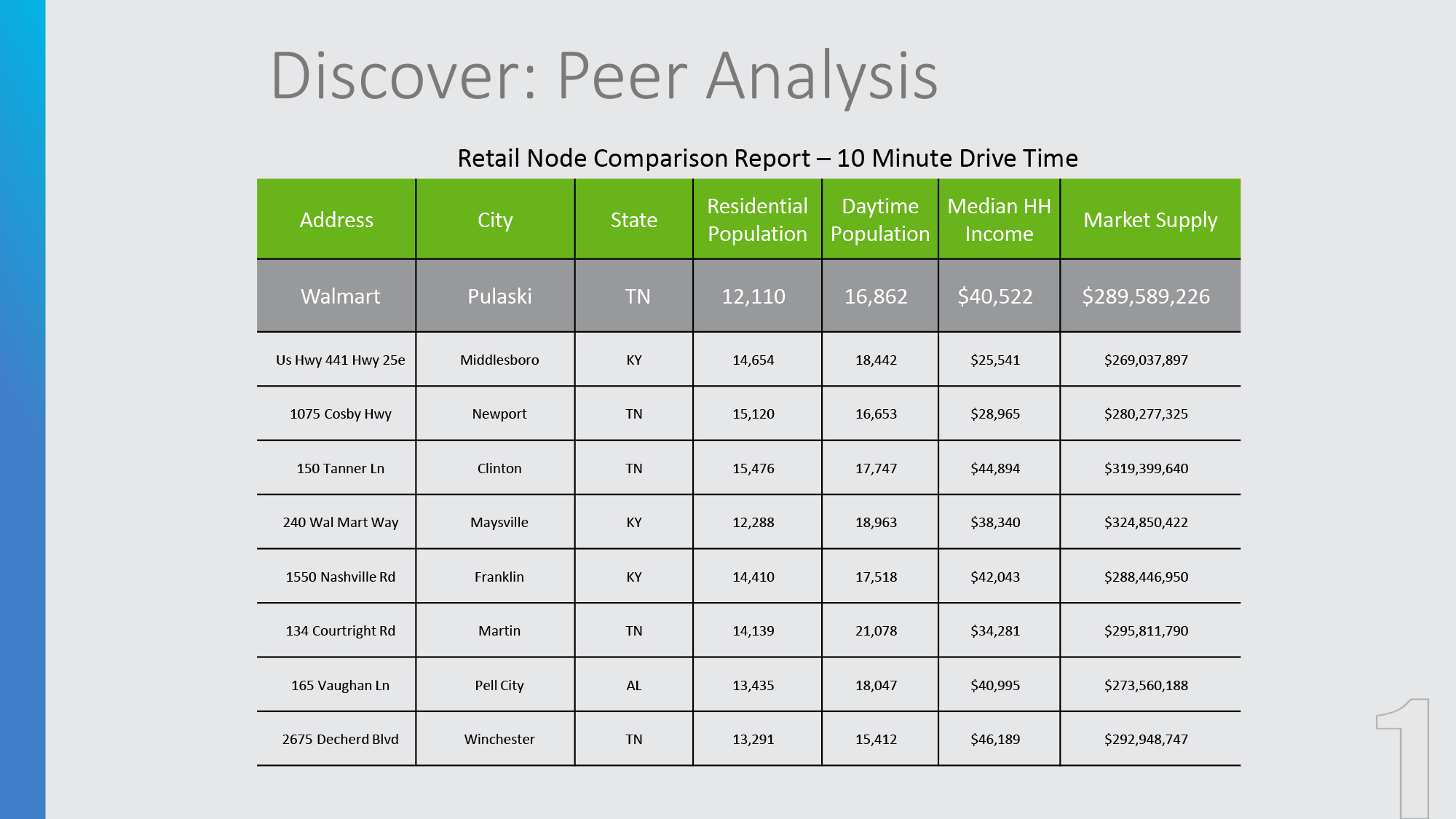 Discover: Peer Analysis

Retail Node Comparison Report – 10 Minute Drive Time

| Address | City | State | Residential Population | Daytime Population | Median HH Income | Market Supply |
|---|---|---|---|---|---|---|
| Walmart | Pulaski | TN | 12,110 | 16,862 | \$40,522 | \$289,589,226 |
| Us Hwy 441 Hwy 25e | Middlesboro | KY | 14,654 | 18,442 | \$25,541 | \$269,037,897 |
| 1075 Cosby Hwy | Newport | TN | 15,120 | 16,653 | \$28,965 | \$280,277,325 |
| 150 Tanner Ln | Clinton | TN | 15,476 | 17,747 | \$44,894 | \$319,399,640 |
| 240 Wal Mart Way | Maysville | KY | 12,288 | 18,963 | \$38,340 | \$324,850,422 |
| 1550 Nashville Rd | Franklin | KY | 14,410 | 17,518 | \$42,043 | \$288,446,950 |
| 134 Courtright Rd | Martin | TN | 14,139 | 21,078 | \$34,281 | \$295,811,790 |
| 165 Vaughan Ln | Pell City | AL | 13,435 | 18,047 | \$40,995 | \$273,560,188 |
| 2675 Decherd Blvd | Winchester | TN | 13,291 | 15,412 | \$46,189 | \$292,948,747 |

1